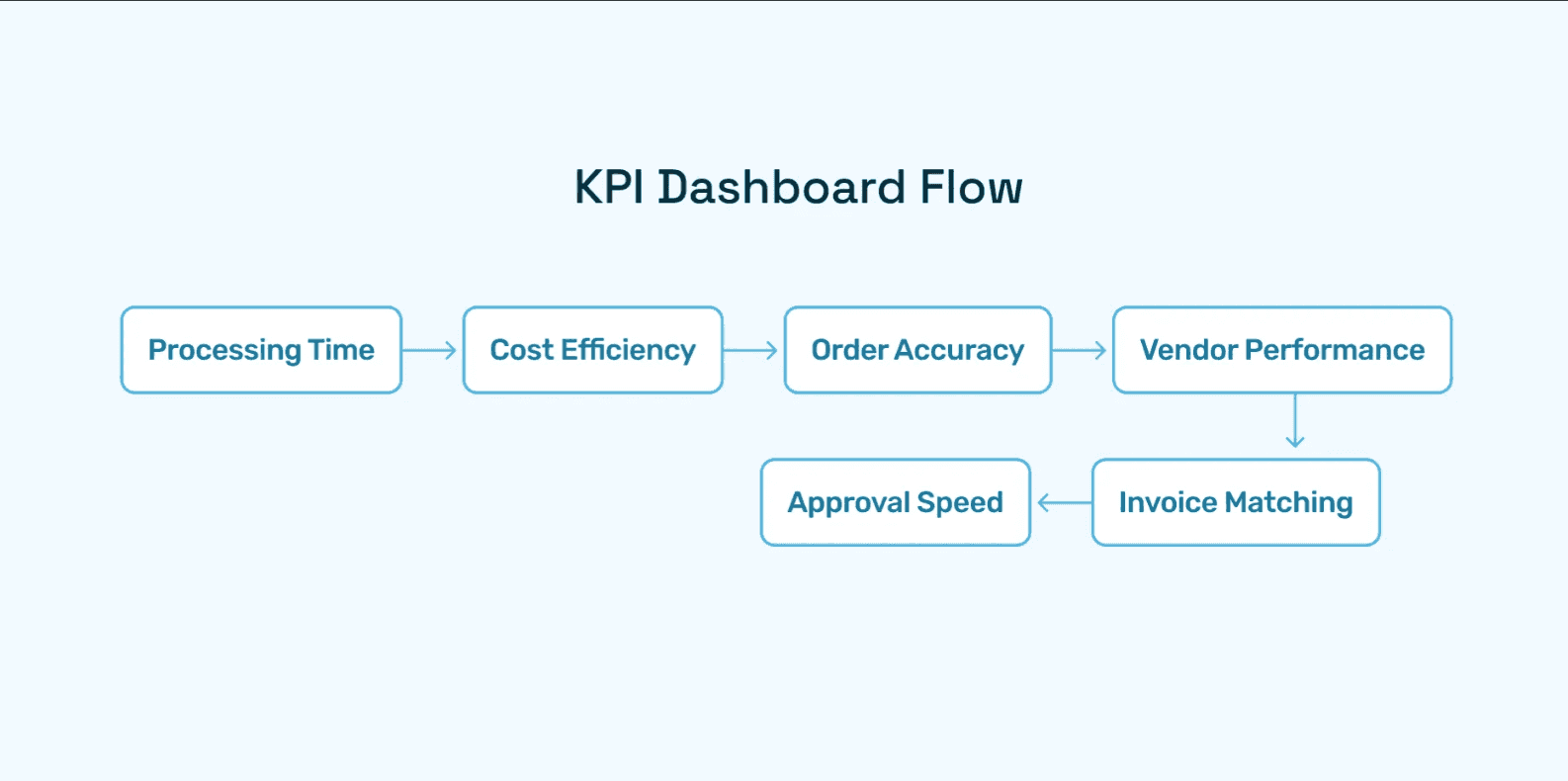 KPI Dashboard Flow

Processing Time

Cost Efficiency

Order Accuracy

Vendor Performance

Invoice Matching

Approval Speed